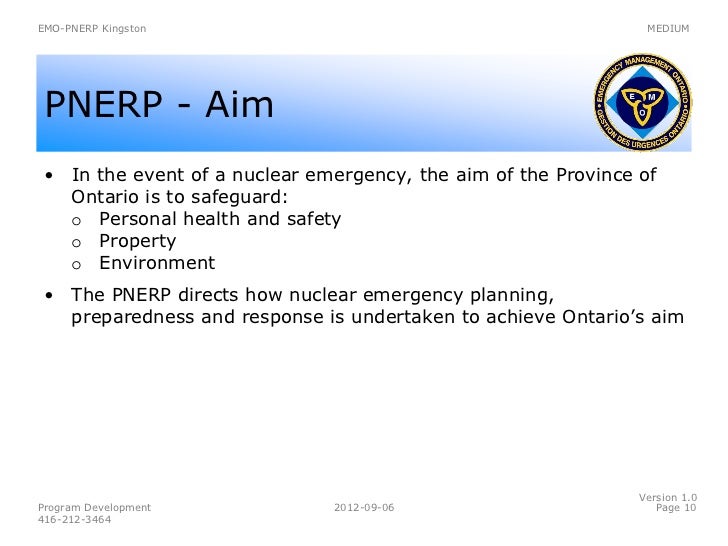 EMO-PNERP Kingston

MEDIUM

PNERP - Aim

EMERGENCY MANAGEMENT ONTARIO
GESTION DES URGENCES ONTARIO
E M O

• In the event of a nuclear emergency, the aim of the Province of Ontario is to safeguard:
  o Personal health and safety
  o Property
  o Environment

• The PNERP directs how nuclear emergency planning, preparedness and response is undertaken to achieve Ontario's aim

Program Development
416-212-3464

2012-09-06

Version 1.0
Page 10